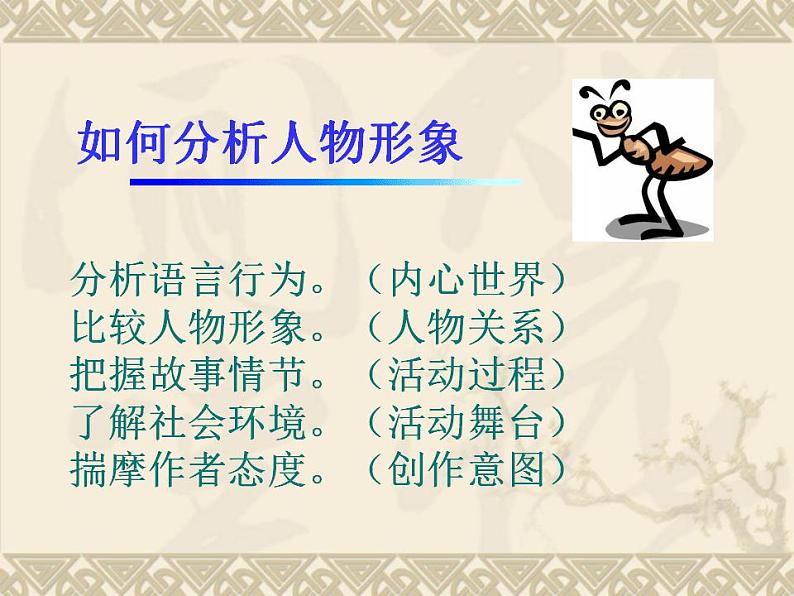 如何分析人物形象

分析语言行为。（内心世界）
比较人物形象。（人物关系）
把握故事情节。（活动过程）
了解社会环境。（活动舞台）
揣摩作者态度。（创作意图）